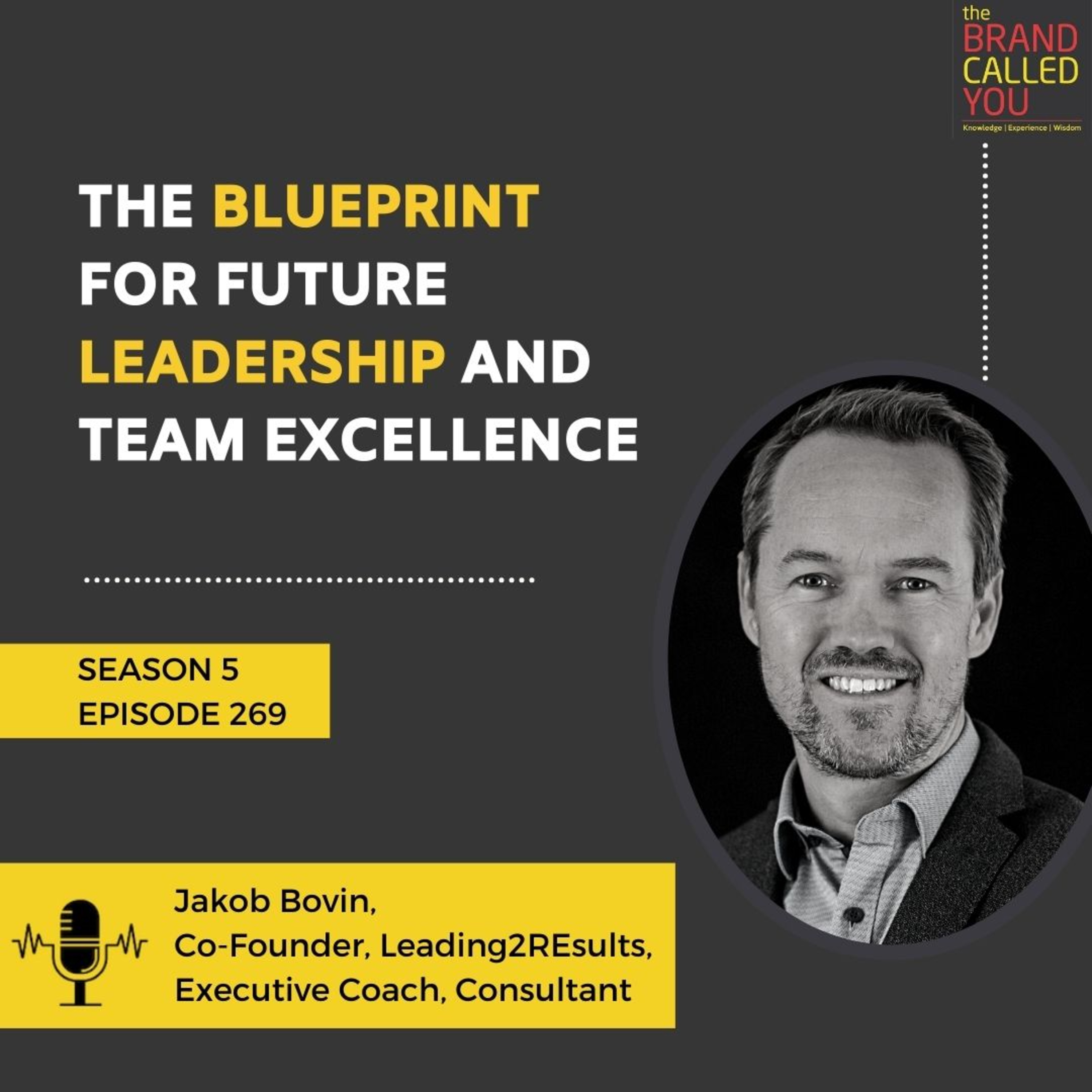 the
BRAND
CALLED
YOU
Knowledge | Experience | Wisdom

THE BLUEPRINT FOR FUTURE LEADERSHIP AND TEAM EXCELLENCE

SEASON 5
EPISODE 269

Jakob Bovin,
Co-Founder, Leading2REsults,
Executive Coach, Consultant